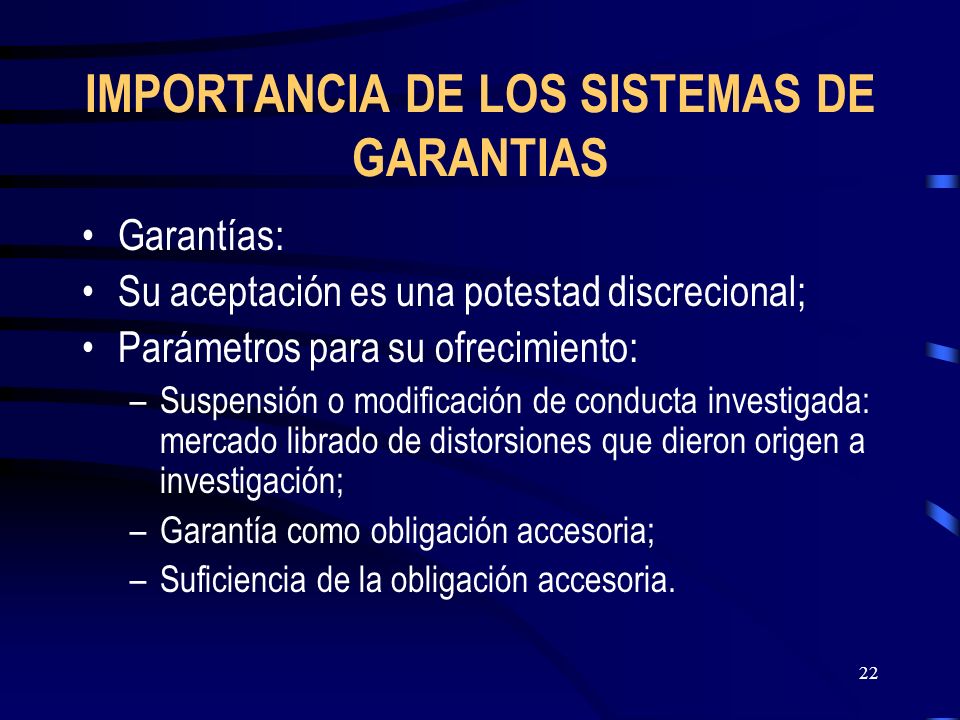 IMPORTANCIA DE LOS SISTEMAS DE GARANTIAS

• Garantías:
• Su aceptación es una potestad discrecional;
• Parámetros para su ofrecimiento:
– Suspensión o modificación de conducta investigada: mercado librado de distorsiones que dieron origen a investigación;
– Garantía como obligación accesoria;
– Suficiencia de la obligación accesoria.

22